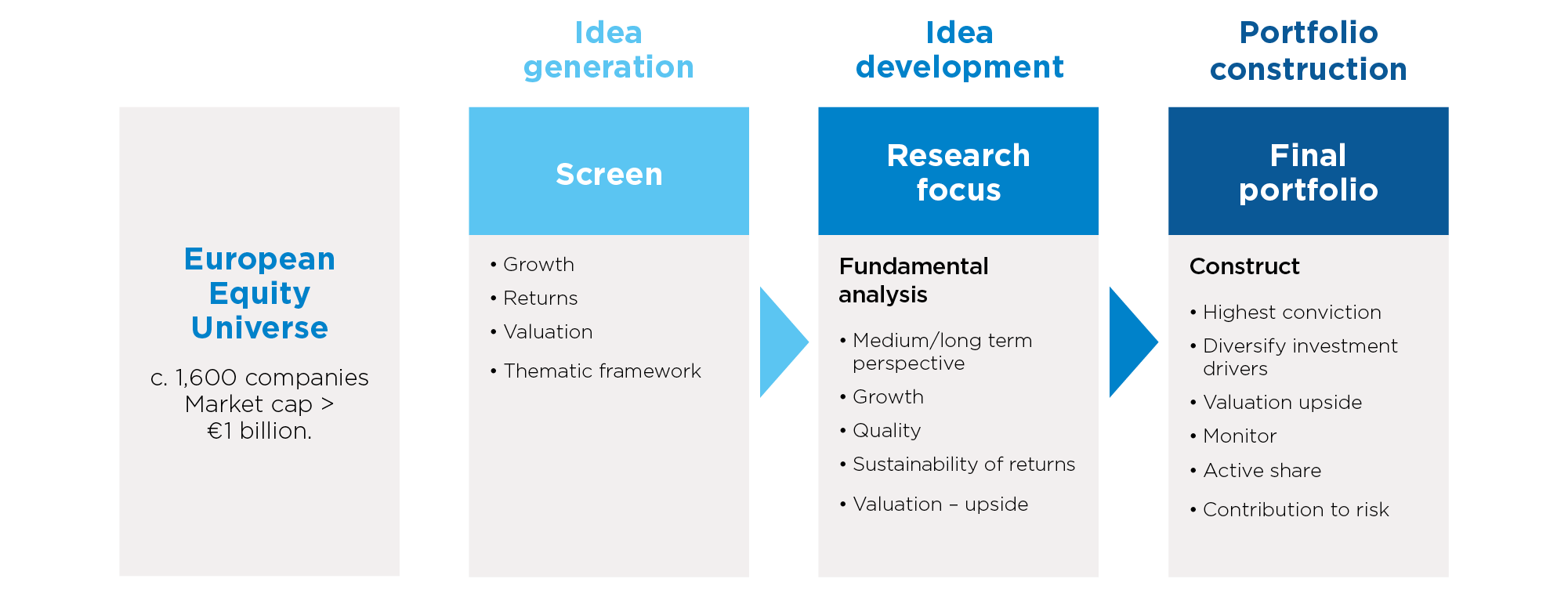 European Equity Universe

c. 1,600 companies Market cap > €1 billion.

Idea generation

Screen

• Growth
• Returns
• Valuation
• Thematic framework

Idea development

Research focus

Fundamental analysis

• Medium/long term perspective
• Growth
• Quality
• Sustainability of returns
• Valuation – upside

Portfolio construction

Final portfolio

Construct

• Highest conviction
• Diversify investment drivers
• Valuation upside
• Monitor
• Active share
• Contribution to risk